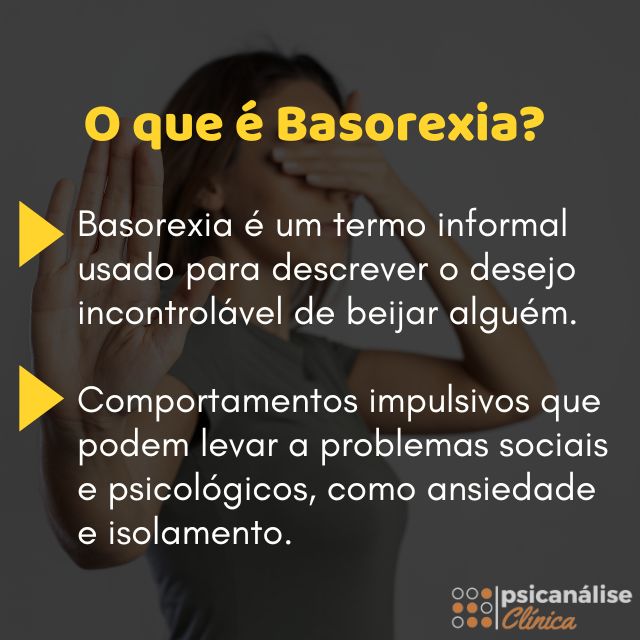 O que é Basorexia?

Basorexia é um termo informal usado para descrever o desejo incontrolável de beijar alguém.

Comportamentos impulsivos que podem levar a problemas sociais e psicológicos, como ansiedade e isolamento.

psicanálise Clínica